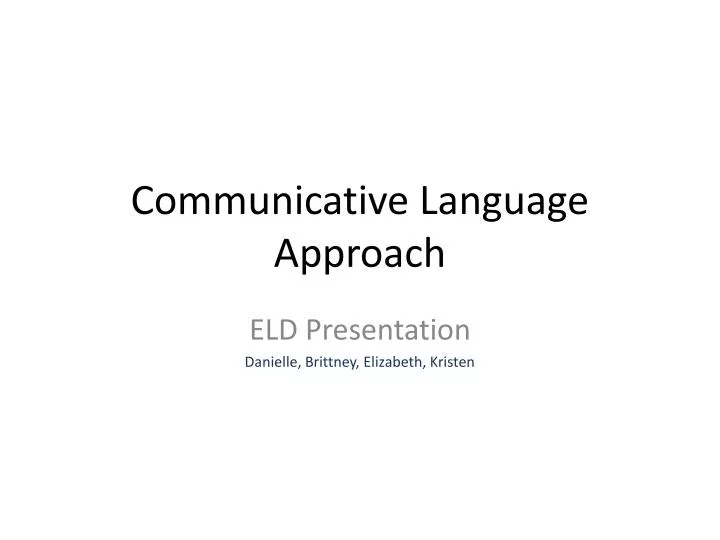 Communicative Language Approach

ELD Presentation

Danielle, Brittney, Elizabeth, Kristen